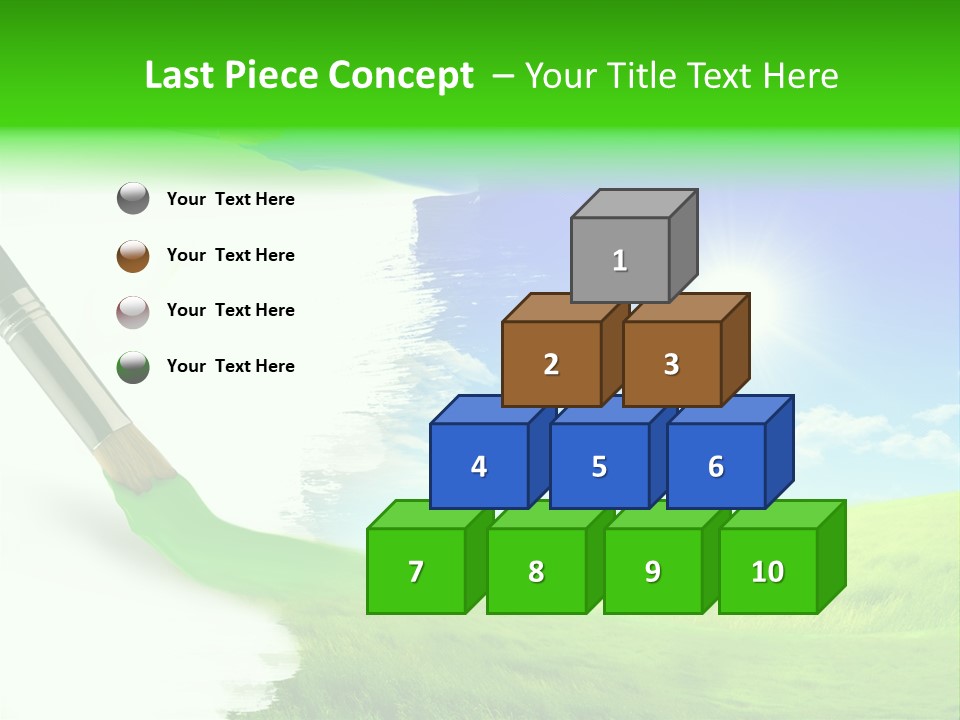 Last Piece Concept – Your Title Text Here

Your Text Here

Your Text Here

Your Text Here

Your Text Here

1

2

3

4

5

6

7

8

9

10